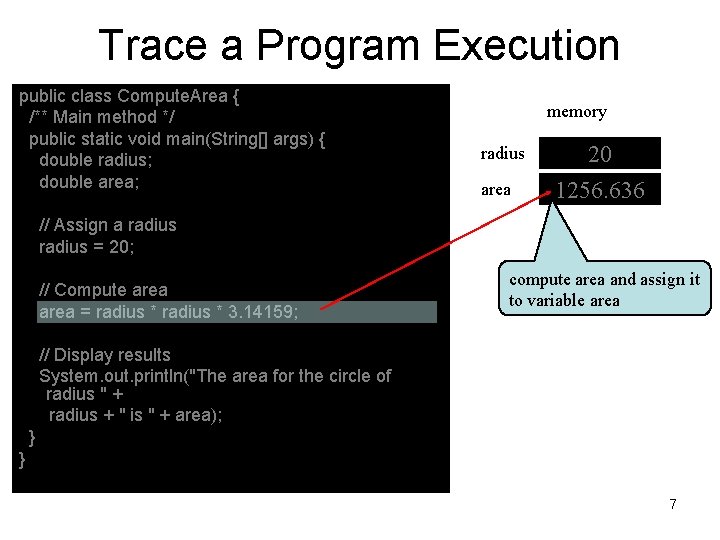 Trace a Program Execution

public class ComputeArea {
/** Main method */
public static void main(String[] args) {
double radius;
double area;

// Assign a radius
radius = 20;

// Compute area
area = radius * radius * 3.14159;

// Display results
System.out.println("The area for the circle of radius " +
radius + " is " + area);
}
}

memory

radius 20

area 1256.636

compute area and assign it to variable area

7